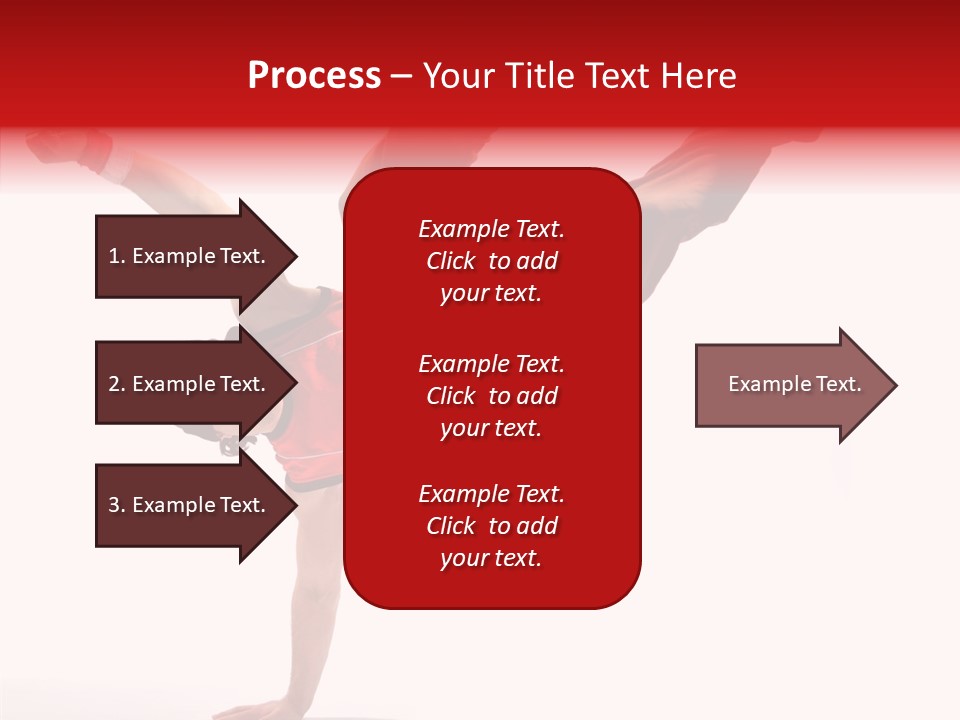 Process – Your Title Text Here

1. Example Text.

2. Example Text.

3. Example Text.

Example Text. Click to add your text.

Example Text. Click to add your text.

Example Text. Click to add your text.

Example Text.